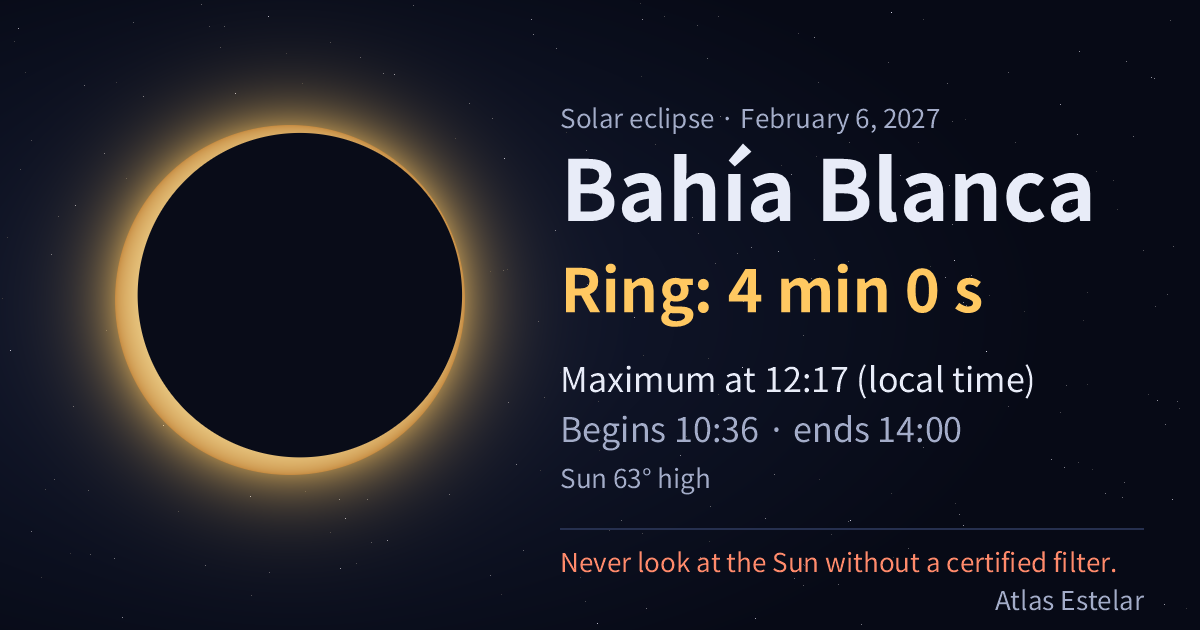 Solar eclipse · February 6, 2027

Bahía Blanca

Ring: 4 min 0 s

Maximum at 12:17 (local time)

Begins 10:36 · ends 14:00

Sun 63° high

Never look at the Sun without a certified filter.

Atlas Estelar